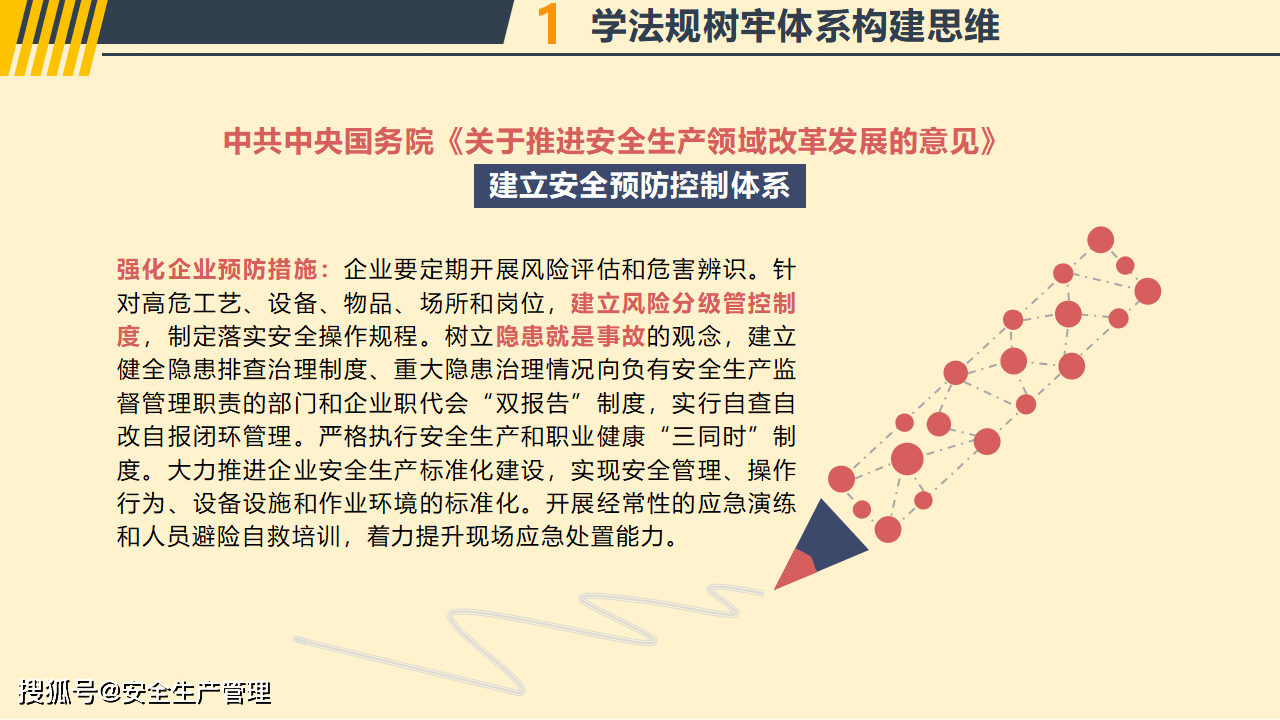 1 学法规树牢体系构建思维

中共中央国务院《关于推进安全生产领域改革发展的意见》

建立安全预防控制体系

强化企业预防措施：企业要定期开展风险评估和危害辨识。针对高危工艺、设备、物品、场所和岗位，建立风险分级管控制度，制定落实安全操作规程。树立隐患就是事故的观念，建立健全隐患排查治理制度、重大隐患治理情况向负有安全生产监督管理职责的部门和企业职代会“双报告”制度，实行自查自改自报闭环管理。严格执行安全生产和职业健康“三同时”制度。大力推进企业安全生产标准化建设，实现安全管理、操作行为、设备设施和作业环境的标准化。开展经常性的应急演练和人员避险自救培训，着力提升现场应急处置能力。

搜狐号@安全生产管理